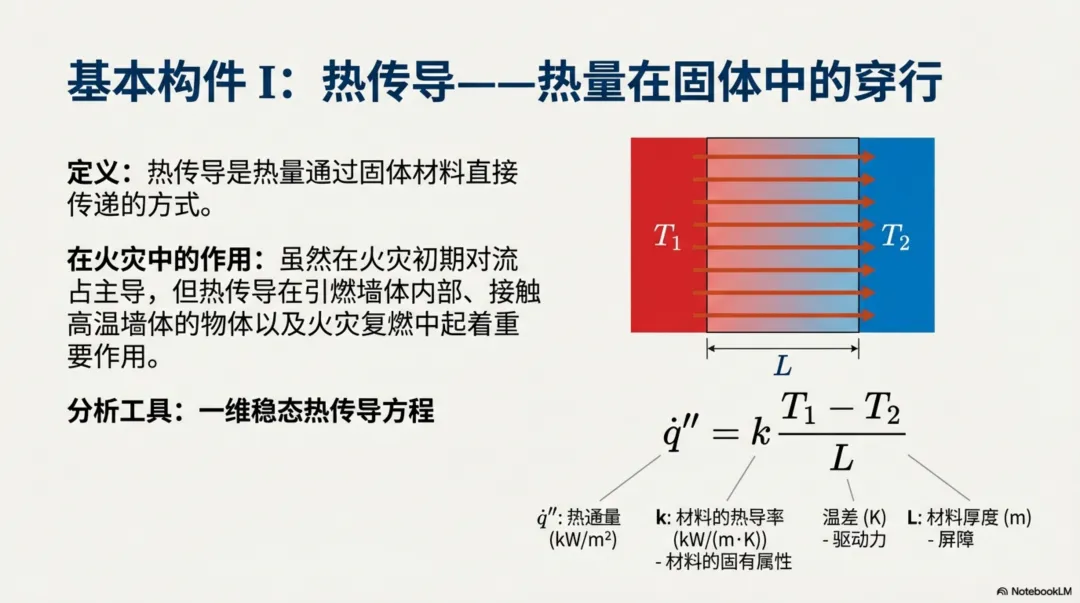 基本构件 I：热传导——热量在固体中的穿行

定义：热传导是热量通过固体材料直接传递的方式。

在火灾中的作用：虽然在火灾初期对流占主导，但热传导在引燃墙体内部、接触高温墙体的物体以及火灾复燃中起着重要作用。

分析工具：一维稳态热传导方程

$T_1$

$T_2$

$L$

$\dot{q}'' = k\frac{T_1 - T_2}{L}$

$\dot{q}''$: 热通量 (kW/m²)

k: 材料的热导率 (kW/(m·K)) - 材料的固有属性

温差 (K) - 驱动力

L: 材料厚度 (m) - 屏障

NotebookLM